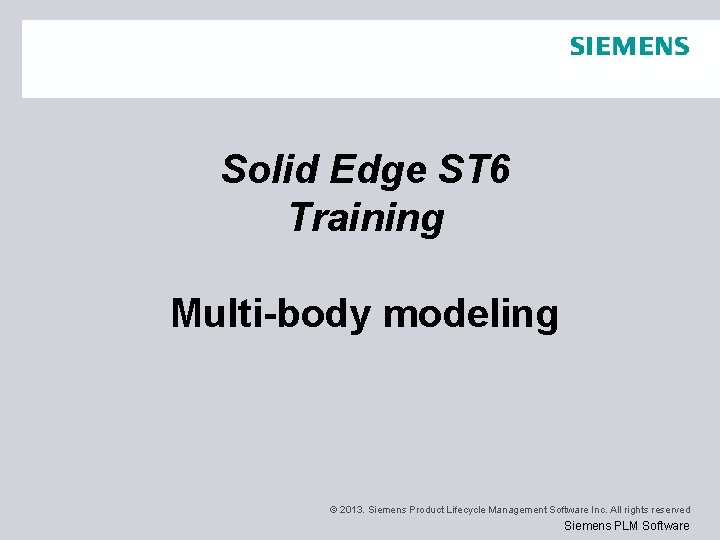 SIEMENS

Solid Edge ST6
Training

Multi-body modeling

© 2013. Siemens Product Lifecycle Management Software Inc. All rights reserved
Siemens PLM Software